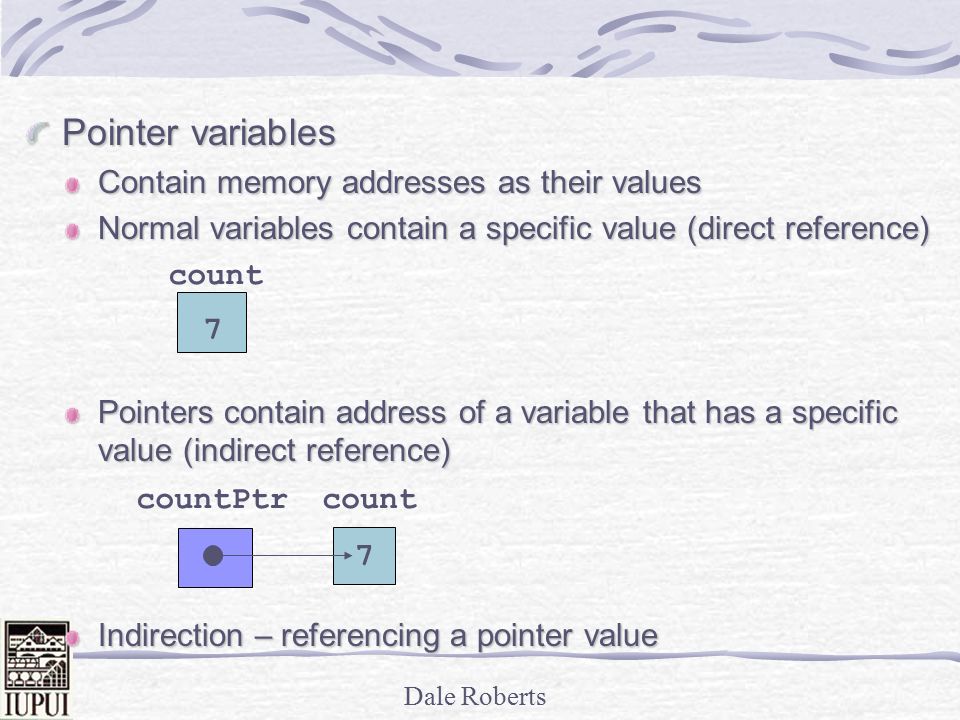 Pointer variables

Contain memory addresses as their values

Normal variables contain a specific value (direct reference)

count

7

Pointers contain address of a variable that has a specific value (indirect reference)

countPtr count

7

Indirection – referencing a pointer value

IUPUI

Dale Roberts